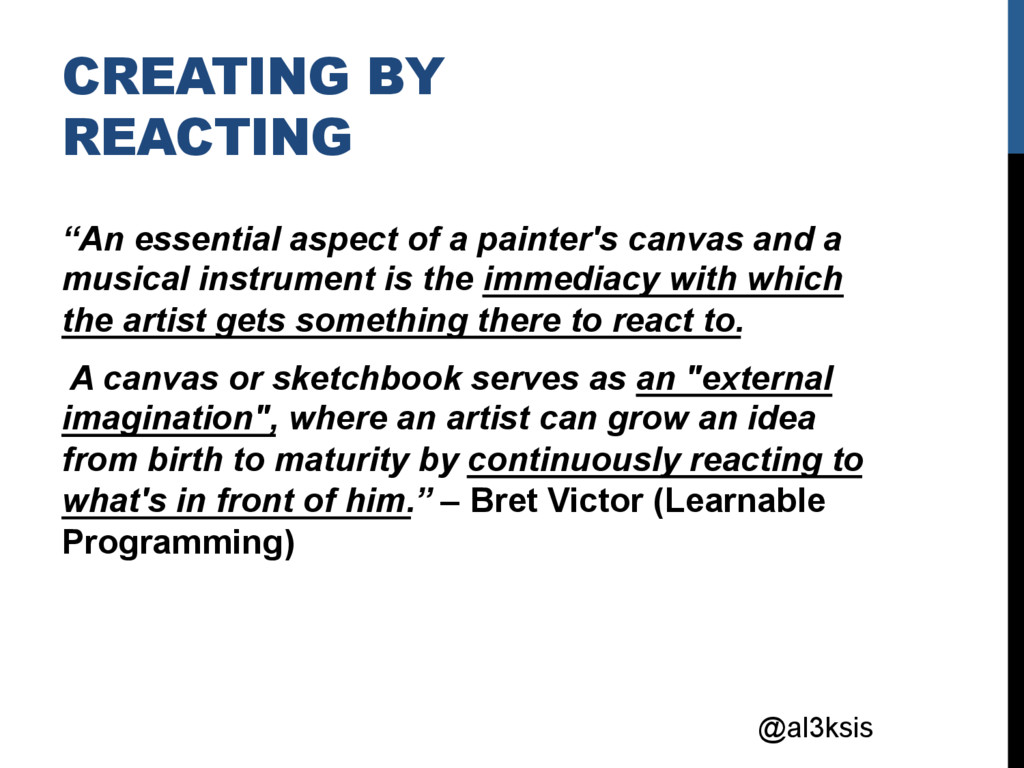 CREATING BY REACTING

“An essential aspect of a painter's canvas and a musical instrument is the immediacy with which the artist gets something there to react to.

A canvas or sketchbook serves as an "external imagination", where an artist can grow an idea from birth to maturity by continuously reacting to what's in front of him.” – Bret Victor (Learnable Programming)

@al3ksis